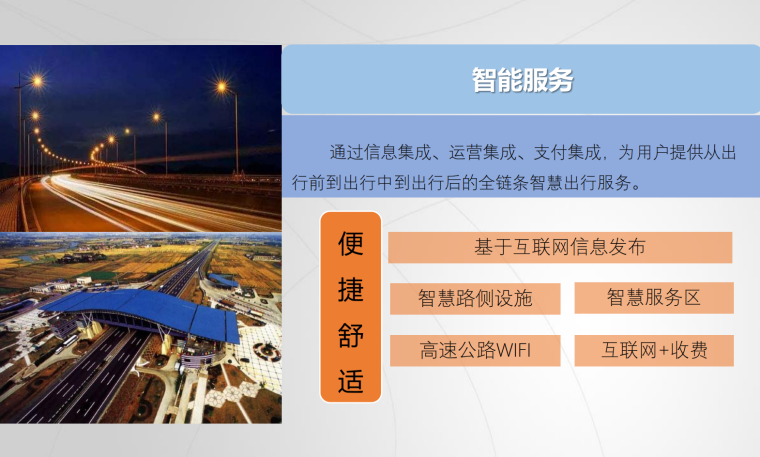 智能服务

通过信息集成、运营集成、支付集成，为用户提供从出行前到出行中到出行后的全链条智慧出行服务。

便捷舒适

基于互联网信息发布

智慧路侧设施

智慧服务区

高速公路WIFI

互联网+收费